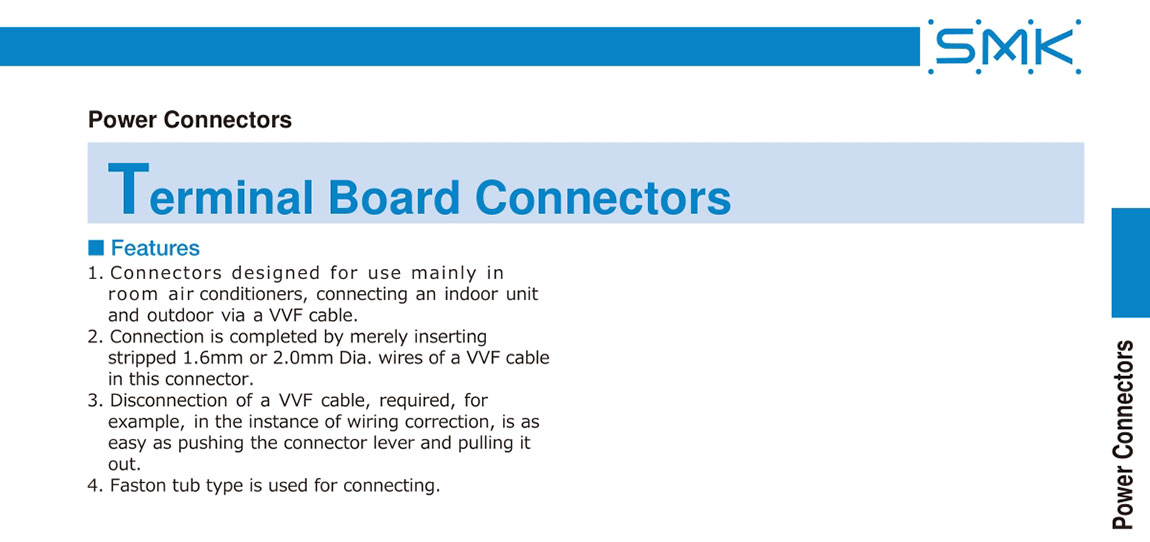 SMK

Power Connectors

Terminal Board Connectors

■ Features
1. Connectors designed for use mainly in room air conditioners, connecting an indoor unit and outdoor via a VVF cable.
2. Connection is completed by merely inserting stripped 1.6mm or 2.0mm Dia. wires of a VVF cable in this connector.
3. Disconnection of a VVF cable, required, for example, in the instance of wiring correction, is as easy as pushing the connector lever and pulling it out.
4. Faston tub type is used for connecting.

Power Connectors